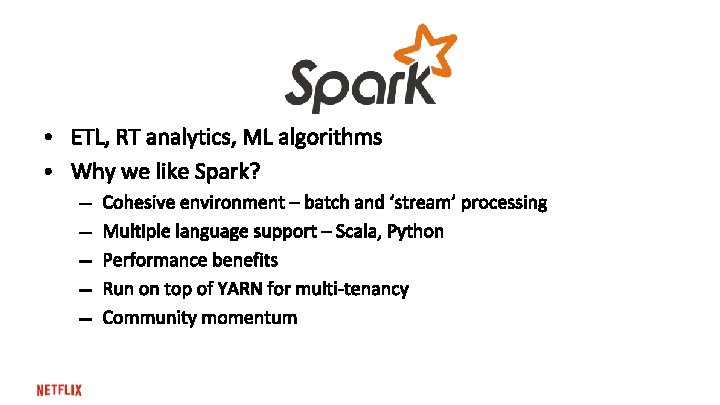 Spark

• ETL, RT analytics, ML algorithms
• Why we like Spark?
– Cohesive environment – batch and 'stream' processing
– Multiple language support – Scala, Python
– Performance benefits
– Run on top of YARN for multi-tenancy
– Community momentum

NETFLIX